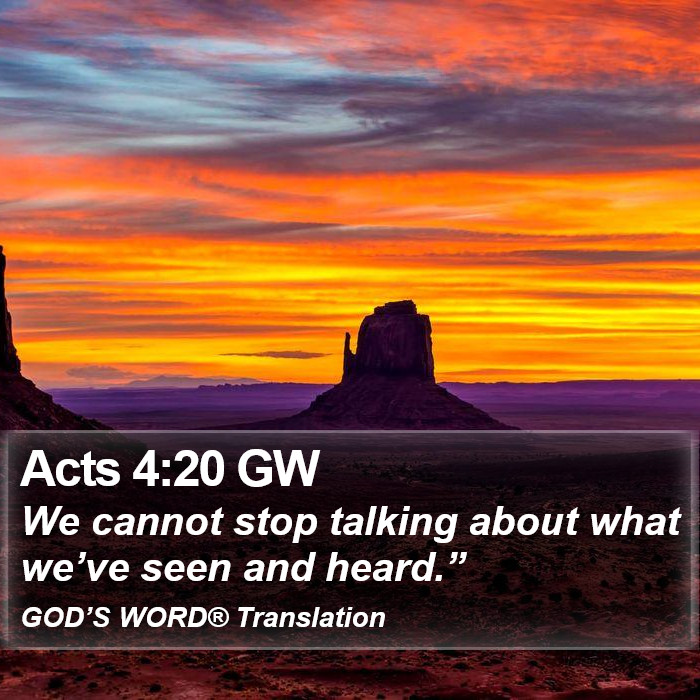 Acts 4:20 GW

We cannot stop talking about what we’ve seen and heard.”

GOD’S WORD® Translation